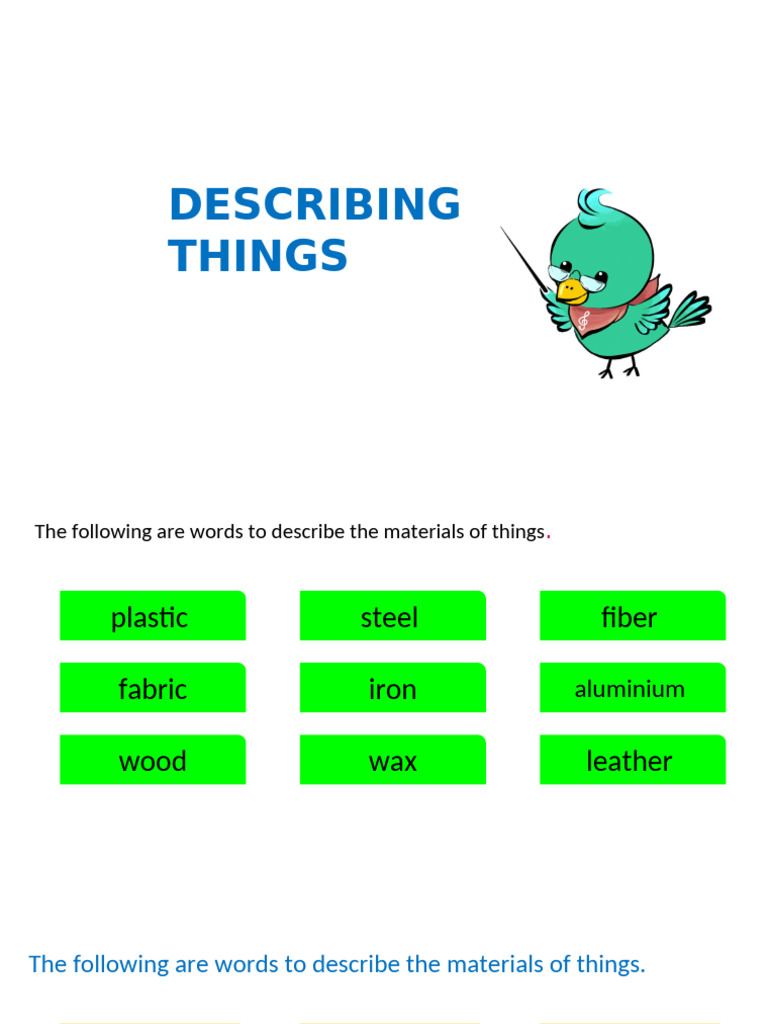 DESCRIBING THINGS

The following are words to describe the materials of things.

| plastic | steel | fiber |
|---|---|---|
| fabric | iron | aluminium |
| wood | wax | leather |

The following are words to describe the materials of things.